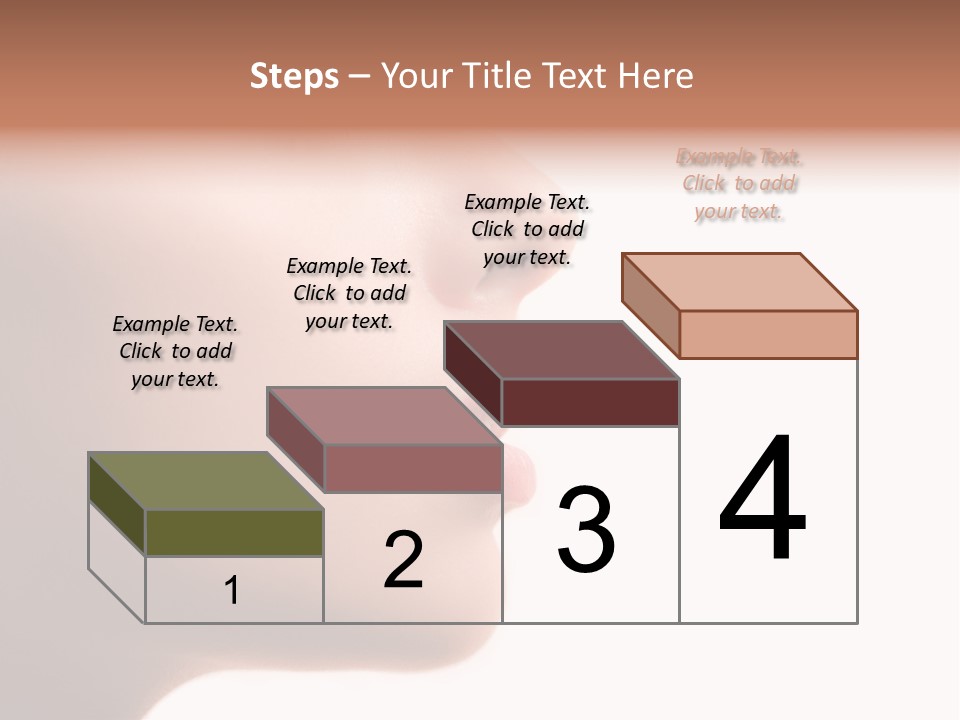 Steps – Your Title Text Here

Example Text. Click to add your text.

Example Text. Click to add your text.

Example Text. Click to add your text.

Example Text. Click to add your text.

1

2

3

4